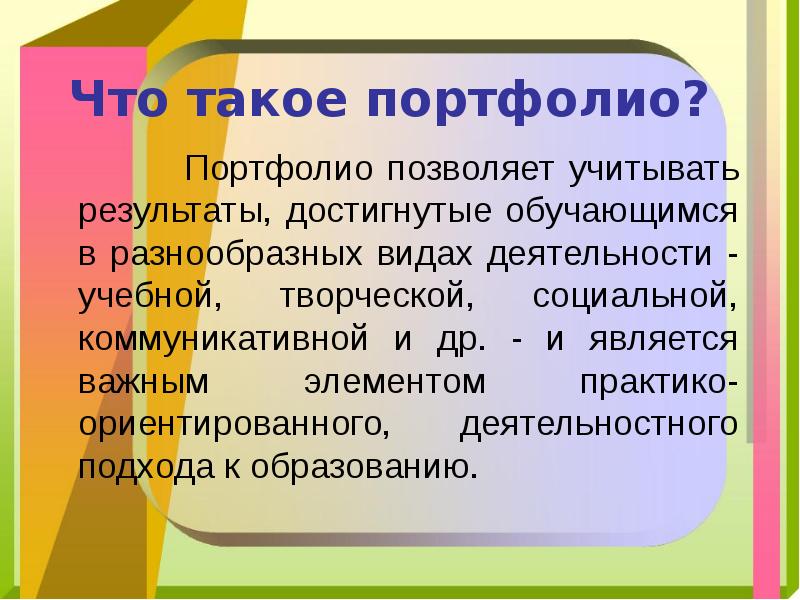 Что такое портфолио?

Портфолио позволяет учитывать результаты, достигнутые обучающимся в разнообразных видах деятельности - учебной, творческой, социальной, коммуникативной и др. - и является важным элементом практико-ориентированного, деятельностного подхода к образованию.